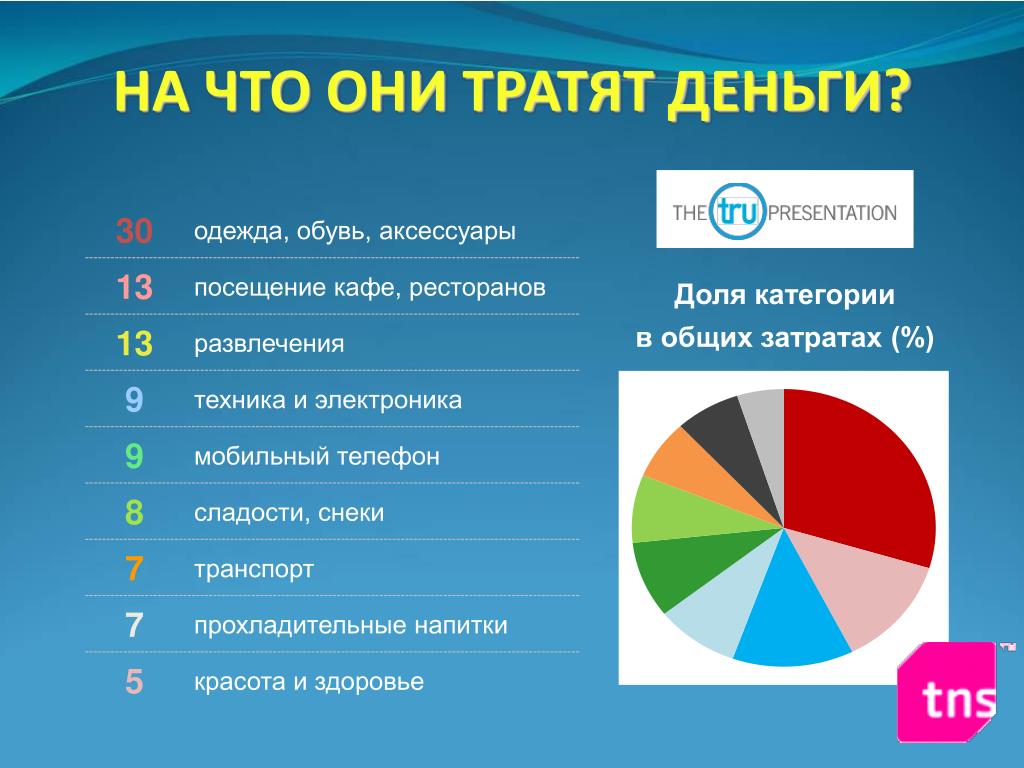 НА ЧТО ОНИ ТРАТЯТ ДЕНЬГИ?

| | |
|---|---|
| 30 | одежда, обувь, аксессуары |
| 13 | посещение кафе, ресторанов |
| 13 | развлечения |
| 9 | техника и электроника |
| 9 | мобильный телефон |
| 8 | сладости, снеки |
| 7 | транспорт |
| 7 | прохладительные напитки |
| 5 | красота и здоровье |

THE tru PRESENTATION

Доля категории в общих затратах (%)

tns